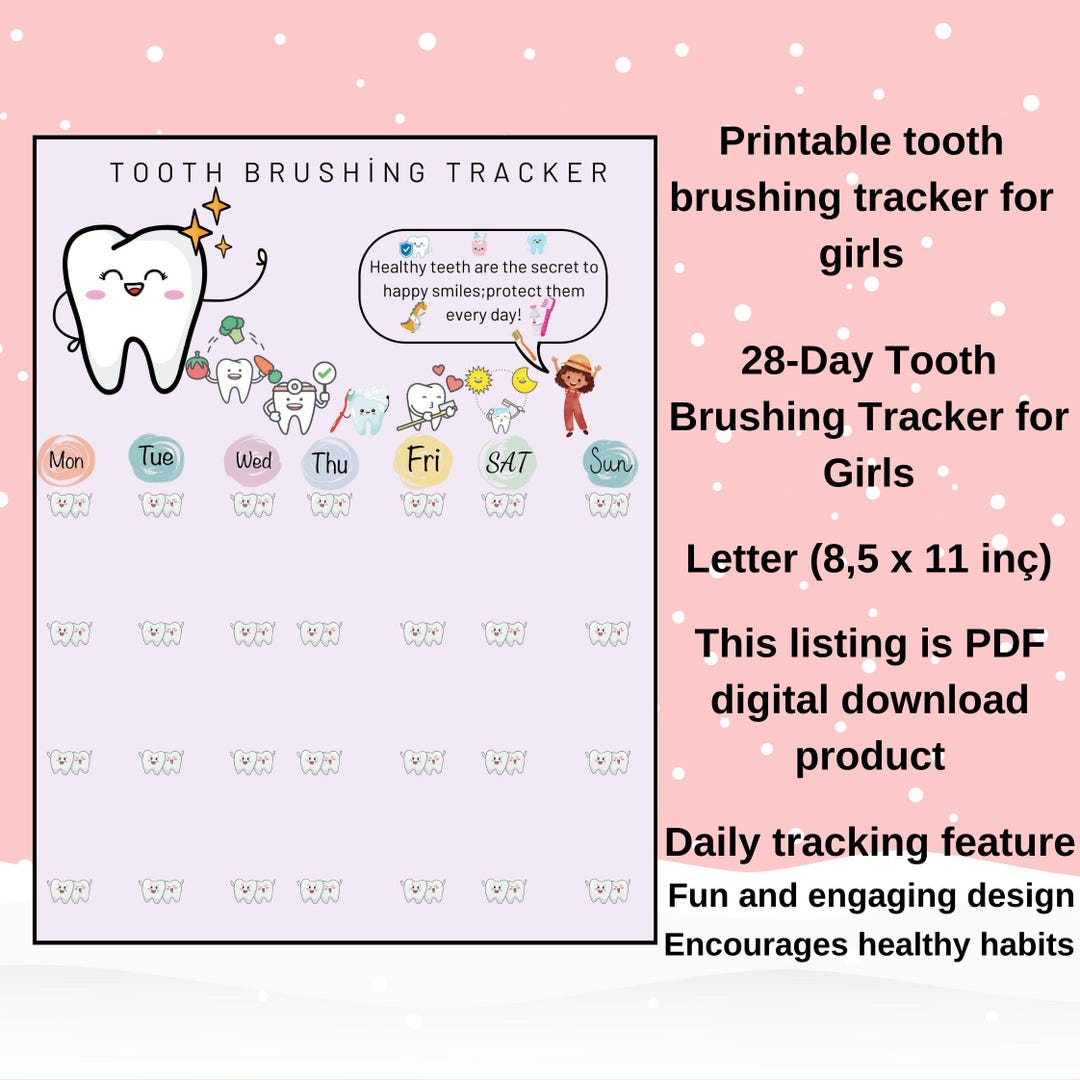 TOOTH BRUSHİNG TRACKER

Healthy teeth are the secret to happy smiles;protect them every day!

Mon Tue Wed Thu Fri SAT Sun

Printable tooth brushing tracker for girls

28-Day Tooth Brushing Tracker for Girls

Letter (8,5 x 11 inç)

This listing is PDF digital download product

Daily tracking feature
Fun and engaging design
Encourages healthy habits